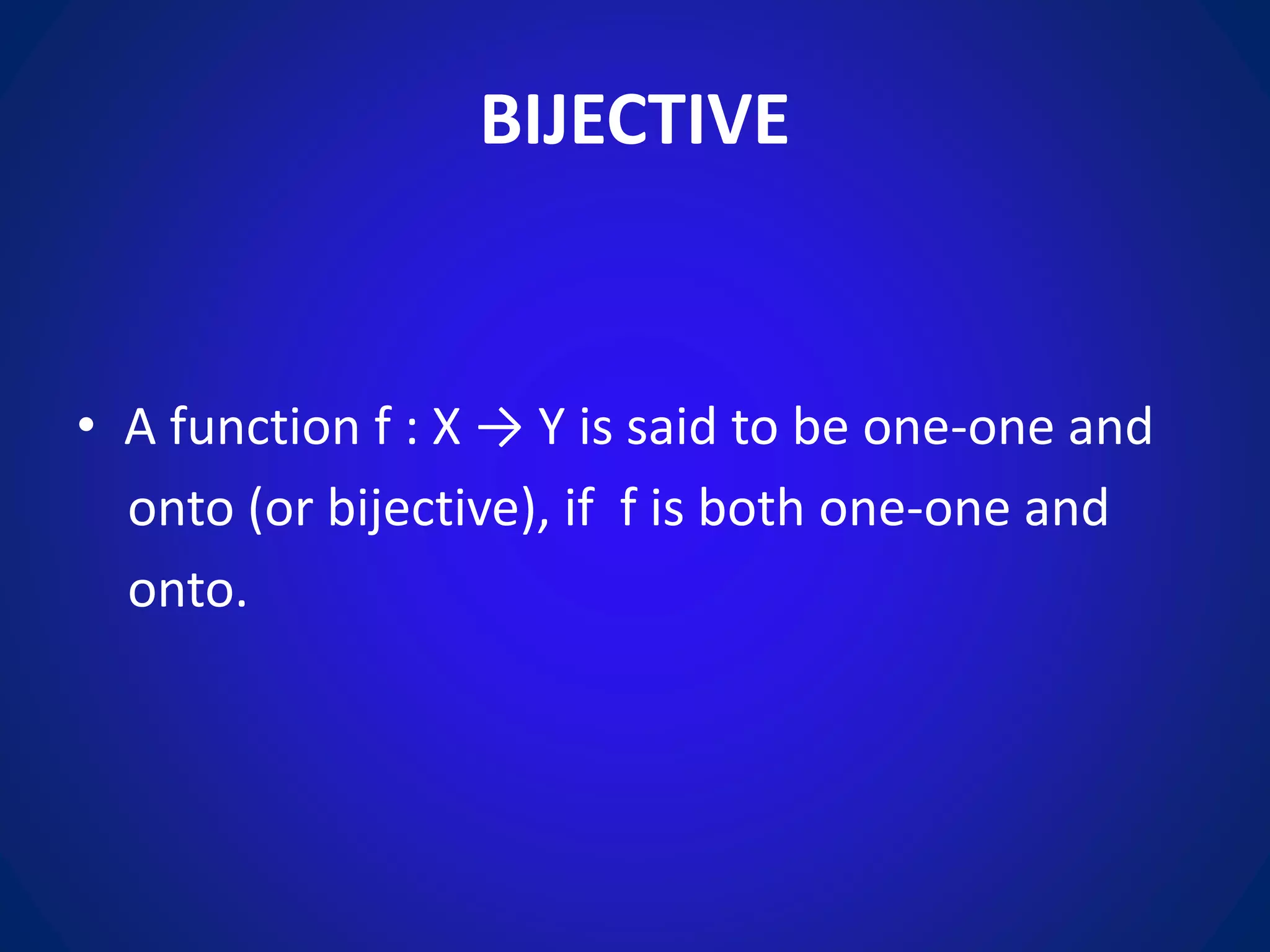 BIJECTIVE

• A function $f : X \rightarrow Y$ is said to be one-one and onto (or bijective), if f is both one-one and onto.